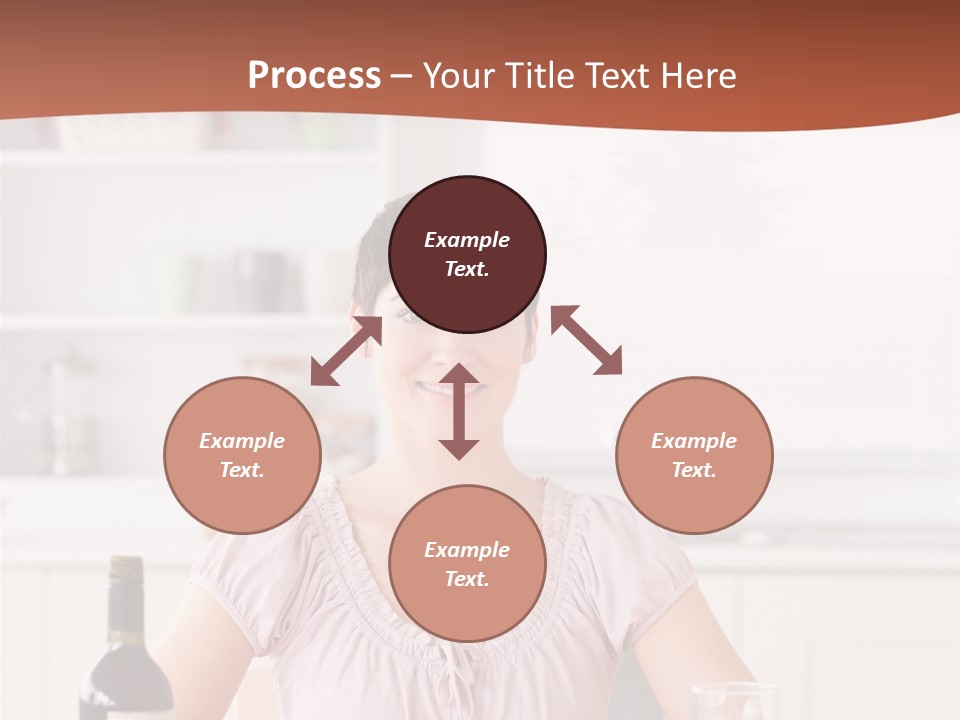 Process – Your Title Text Here

Example Text.

Example Text.

Example Text.

Example Text.